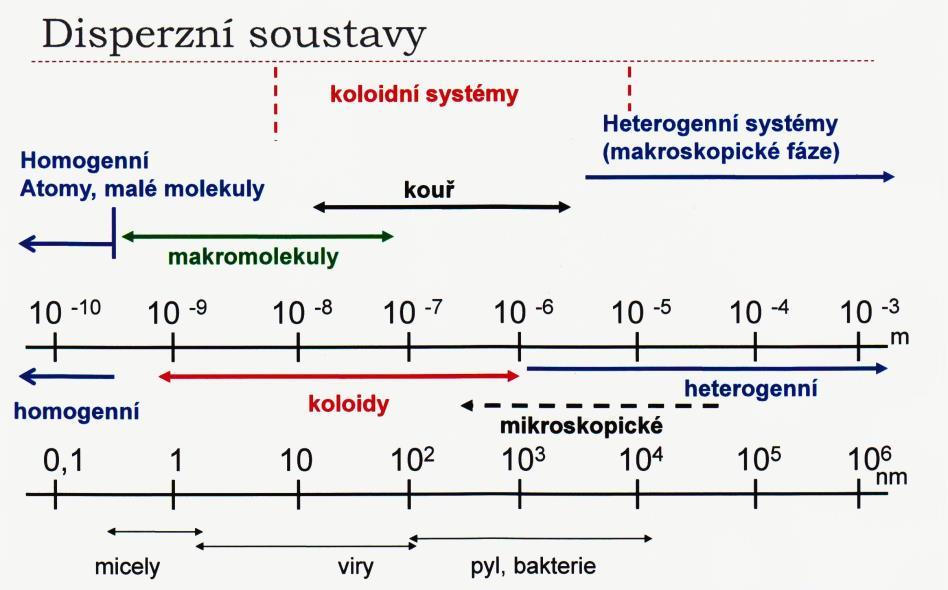 Disperzní soustavy

koloidní systémy

Heterogenní systémy (makroskopické fáze)

Homogenní
Atomy, malé molekuly

kouř

makromolekuly

$10^{-10}$ $10^{-9}$ $10^{-8}$ $10^{-7}$ $10^{-6}$ $10^{-5}$ $10^{-4}$ $10^{-3}$ m

homogenní

koloidy

heterogenní

mikroskopické

0,1 1 10 $10^2$ $10^3$ $10^4$ $10^5$ $10^6$ nm

micely

viry

pyl, bakterie